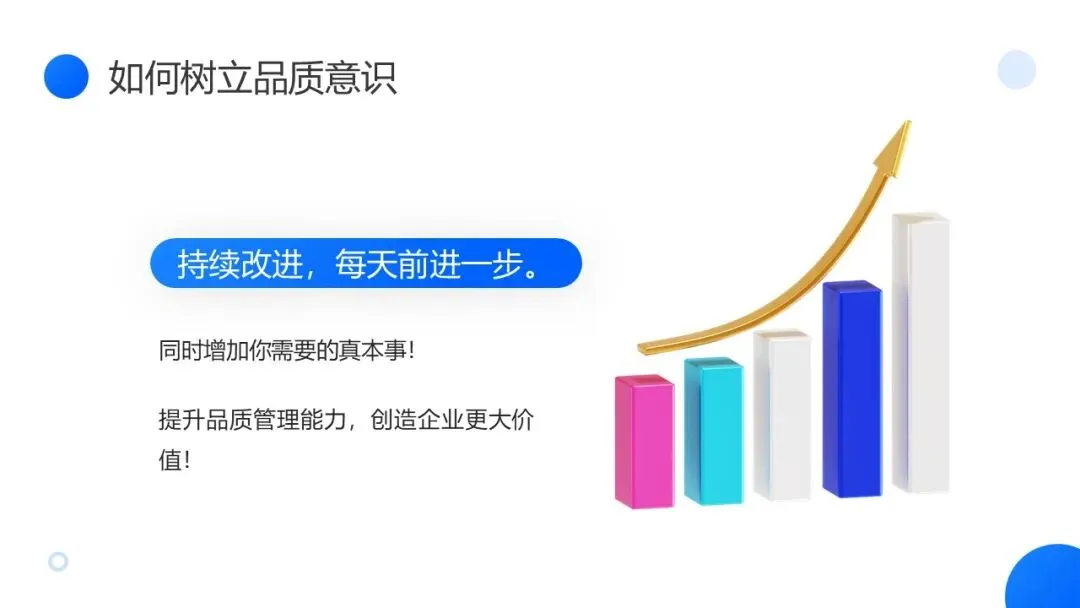 如何树立品质意识

持续改进，每天前进一步。

同时增加你需要的真本事!

提升品质管理能力，创造企业更大价值!